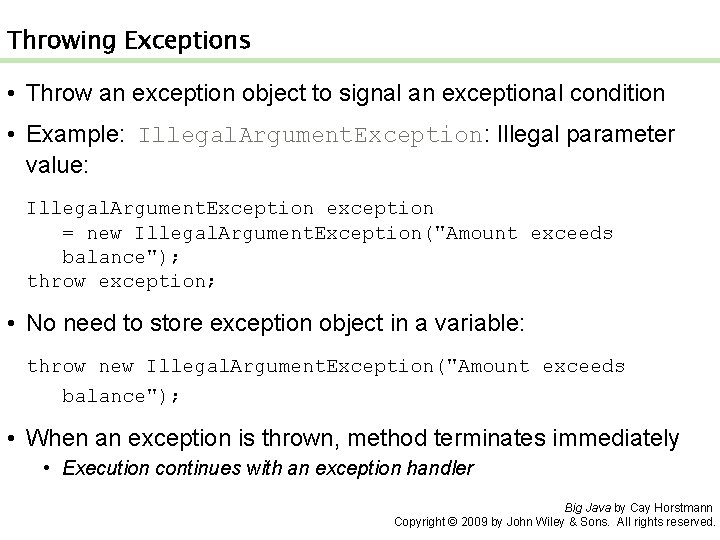 Throwing Exceptions

• Throw an exception object to signal an exceptional condition

• Example: IllegalArgumentException: Illegal parameter value:

IllegalArgumentException exception
   = new IllegalArgumentException("Amount exceeds
   balance");
throw exception;

• No need to store exception object in a variable:

throw new IllegalArgumentException("Amount exceeds
   balance");

• When an exception is thrown, method terminates immediately
  • Execution continues with an exception handler

Big Java by Cay Horstmann
Copyright © 2009 by John Wiley & Sons. All rights reserved.